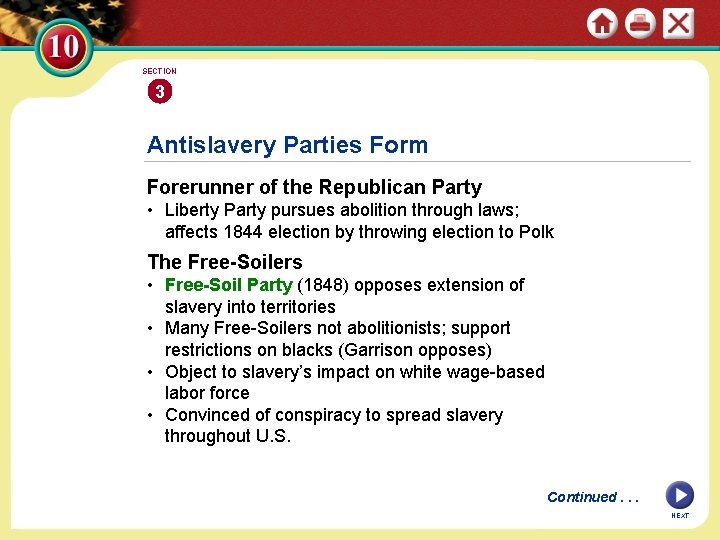 10

SECTION
3

Antislavery Parties Form

Forerunner of the Republican Party

• Liberty Party pursues abolition through laws; affects 1844 election by throwing election to Polk

The Free-Soilers

• Free-Soil Party (1848) opposes extension of slavery into territories
• Many Free-Soilers not abolitionists; support restrictions on blacks (Garrison opposes)
• Object to slavery's impact on white wage-based labor force
• Convinced of conspiracy to spread slavery throughout U.S.

Continued . . .

NEXT